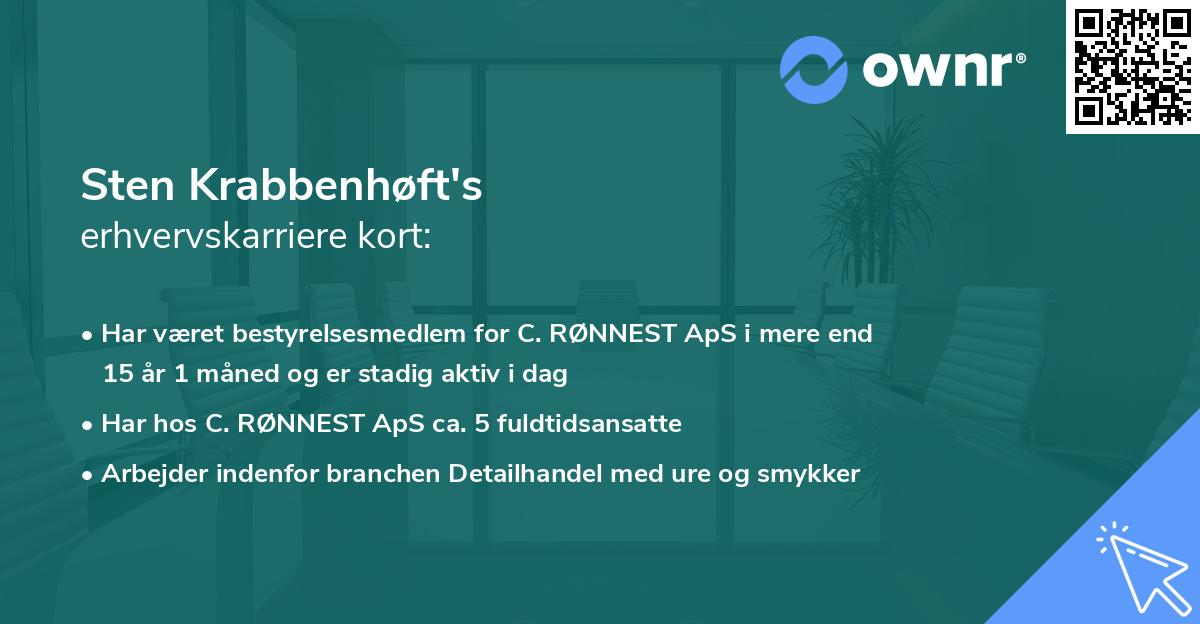 ownr®

Sten Krabbenhøft's
erhvervskarriere kort:

• Har været bestyrelsesmedlem for C. RØNNEST ApS i mere end 15 år 1 måned og er stadig aktiv i dag

• Har hos C. RØNNEST ApS ca. 5 fuldtidsansatte

• Arbejder indenfor branchen Detailhandel med ure og smykker